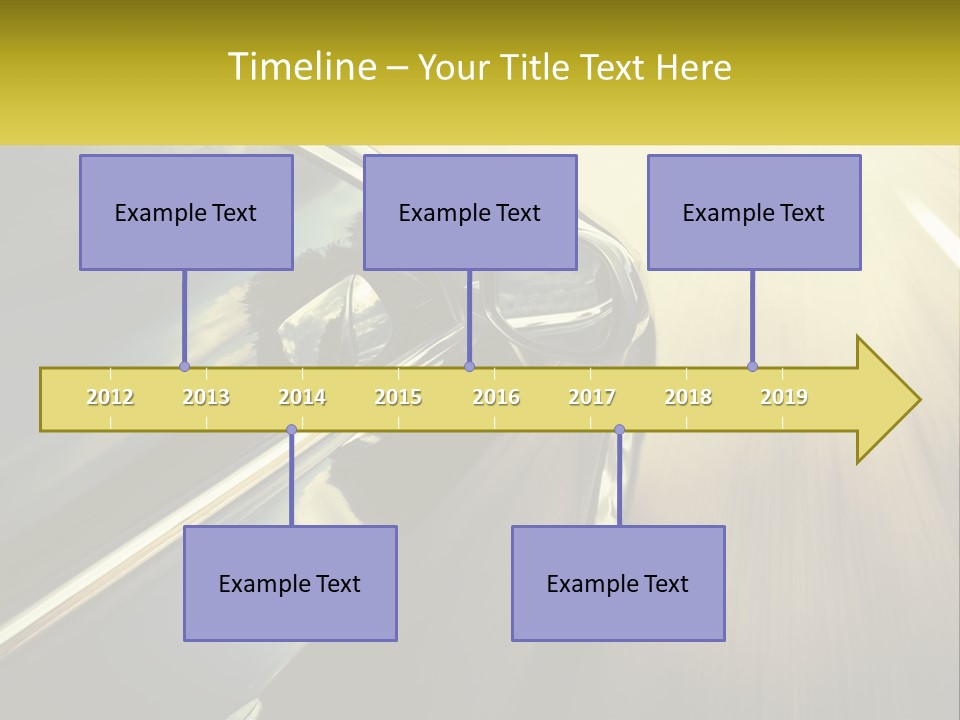 Timeline – Your Title Text Here

Example Text

Example Text

Example Text

2012 2013 2014 2015 2016 2017 2018 2019

Example Text

Example Text